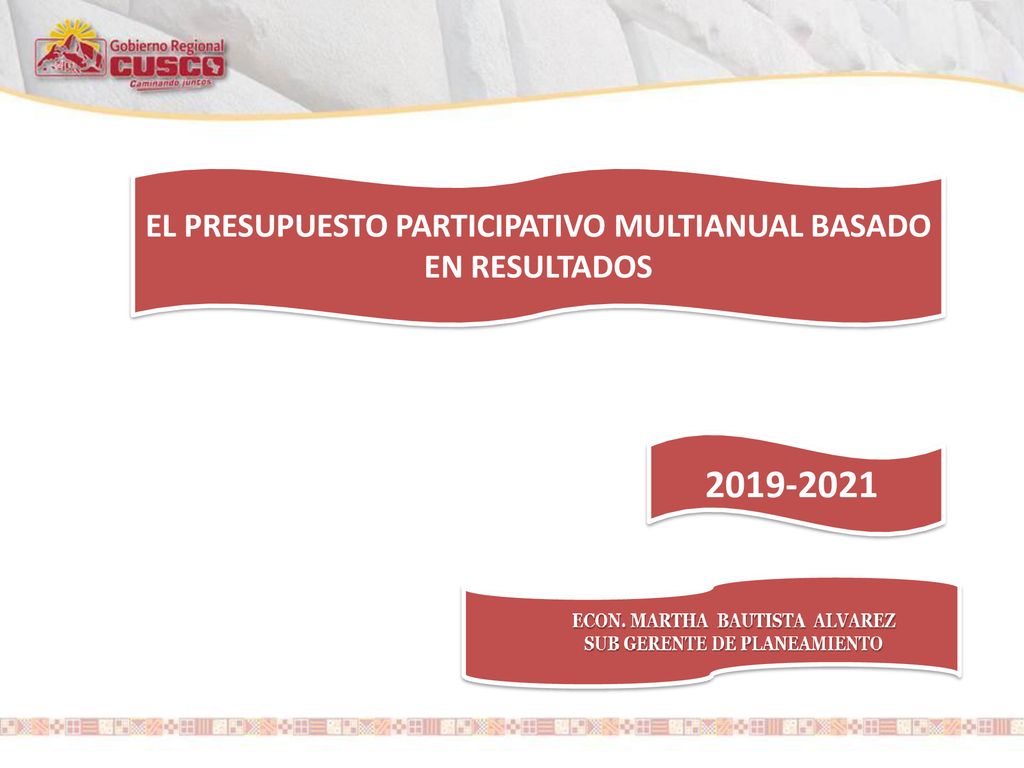 Gobierno Regional
CUSCO
Caminando juntos

EL PRESUPUESTO PARTICIPATIVO MULTIANUAL BASADO EN RESULTADOS

2019-2021

ECON. MARTHA BAUTISTA ALVAREZ
SUB GERENTE DE PLANEAMIENTO